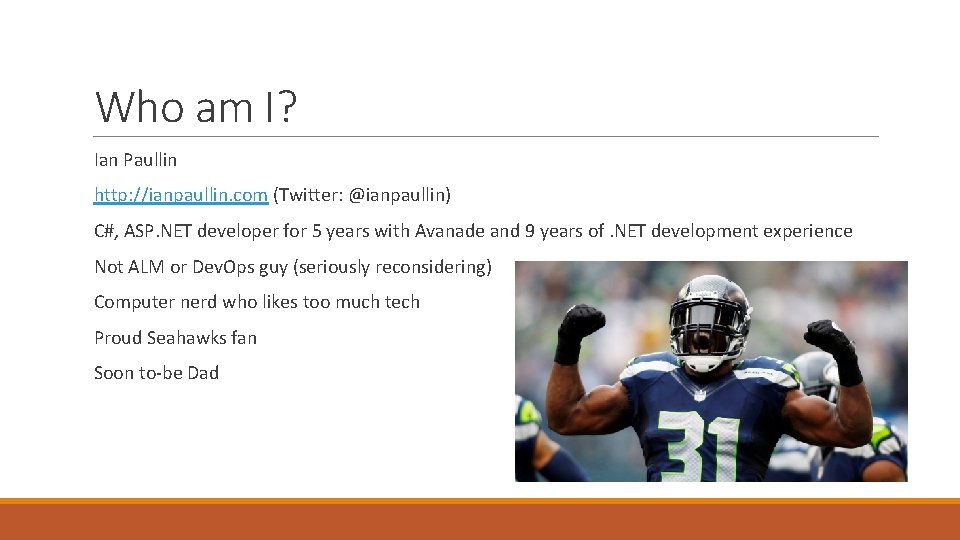 Who am I?

Ian Paullin

http://ianpaullin.com (Twitter: @ianpaullin)

C#, ASP.NET developer for 5 years with Avanade and 9 years of .NET development experience

Not ALM or DevOps guy (seriously reconsidering)

Computer nerd who likes too much tech

Proud Seahawks fan

Soon to-be Dad

31